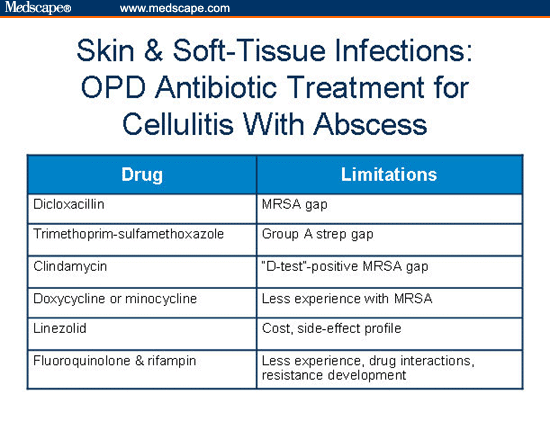 Medscape® www.medscape.com

Skin & Soft-Tissue Infections: OPD Antibiotic Treatment for Cellulitis With Abscess

| Drug | Limitations |
|---|---|
| Dicloxacillin | MRSA gap |
| Trimethoprim-sulfamethoxazole | Group A strep gap |
| Clindamycin | "D-test"-positive MRSA gap |
| Doxycycline or minocycline | Less experience with MRSA |
| Linezolid | Cost, side-effect profile |
| Fluoroquinolone & rifampin | Less experience, drug interactions, resistance development |